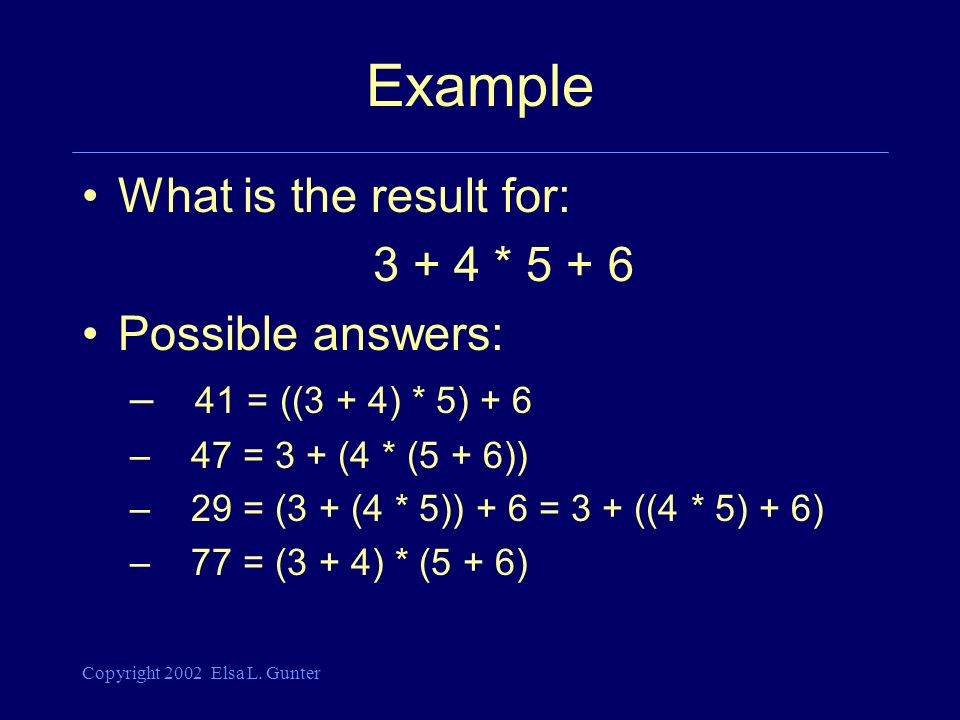 Example

• What is the result for:

3 + 4 * 5 + 6

• Possible answers:

– 41 = ((3 + 4) * 5) + 6
– 47 = 3 + (4 * (5 + 6))
– 29 = (3 + (4 * 5)) + 6 = 3 + ((4 * 5) + 6)
– 77 = (3 + 4) * (5 + 6)

Copyright 2002 Elsa L. Gunter